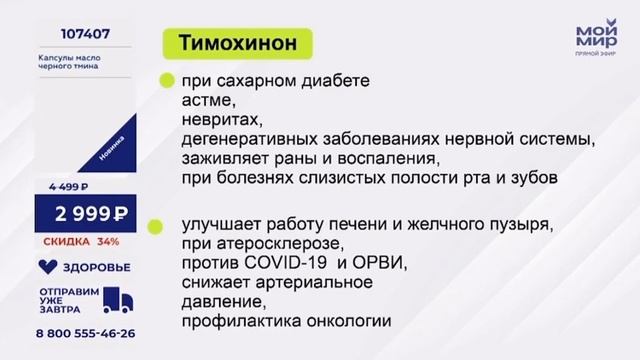 107407

Капсулы масло черного тмина

Новинка

4 499 ₽

2 999 ₽

СКИДКА 34%

ЗДОРОВЬЕ

ОТПРАВИМ УЖЕ ЗАВТРА

8 800 555-46-26

Тимохинон

при сахарном диабете
астме,
невритах,
дегенеративных заболеваниях нервной системы,
заживляет раны и воспаления,
при болезнях слизистых полости рта и зубов

улучшает работу печени и желчного пузыря,
при атеросклерозе,
против COVID-19 и ОРВИ,
снижает артериальное
давление,
профилактика онкологии

МОЙ МИР
ПРЯМОЙ ЭФИР